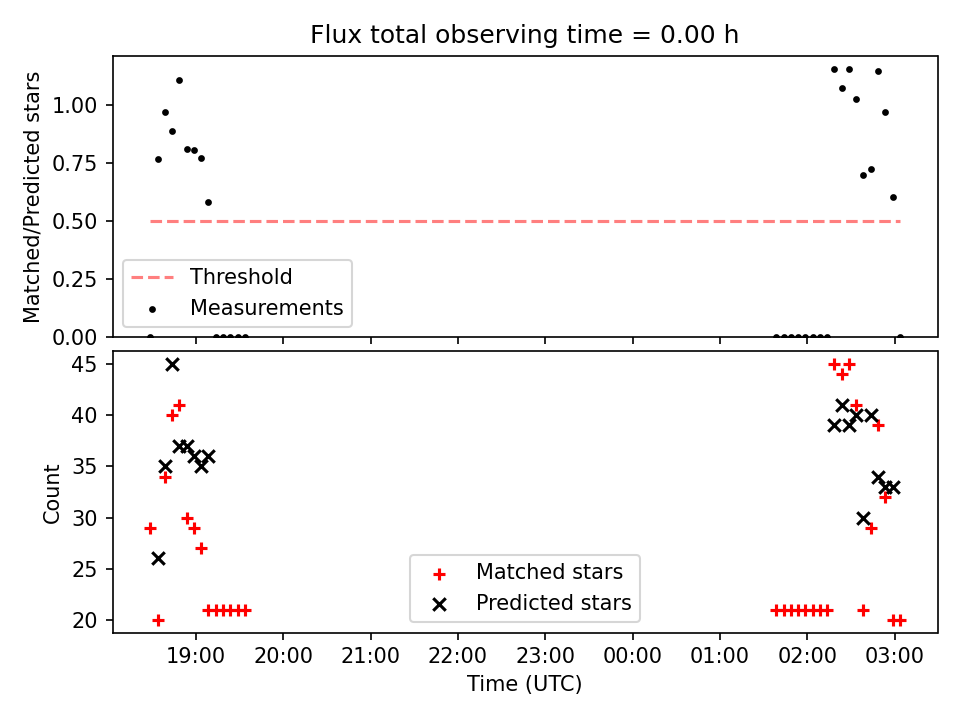 Flux total observing time = 0.00 h

Matched/Predicted stars

1.00
0.75
0.50
0.25
0.00

Threshold
Measurements

Count

45
40
35
30
25
20

Matched stars
Predicted stars

19:00
20:00
21:00
22:00
23:00
00:00
01:00
02:00
03:00

Time (UTC)